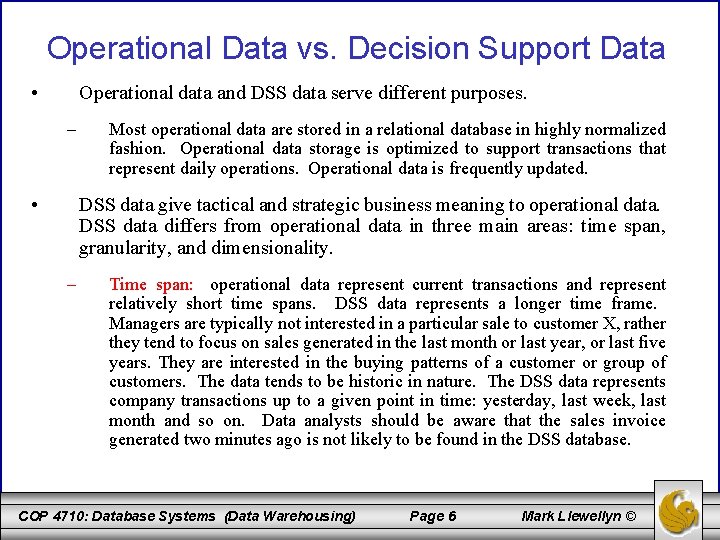 Operational Data vs. Decision Support Data

• Operational data and DSS data serve different purposes.

– Most operational data are stored in a relational database in highly normalized fashion. Operational data storage is optimized to support transactions that represent daily operations. Operational data is frequently updated.

• DSS data give tactical and strategic business meaning to operational data. DSS data differs from operational data in three main areas: time span, granularity, and dimensionality.

– Time span: operational data represent current transactions and represent relatively short time spans. DSS data represents a longer time frame. Managers are typically not interested in a particular sale to customer X, rather they tend to focus on sales generated in the last month or last year, or last five years. They are interested in the buying patterns of a customer or group of customers. The data tends to be historic in nature. The DSS data represents company transactions up to a given point in time: yesterday, last week, last month and so on. Data analysts should be aware that the sales invoice generated two minutes ago is not likely to be found in the DSS database.

COP 4710: Database Systems (Data Warehousing) Page 6 Mark Llewellyn ©